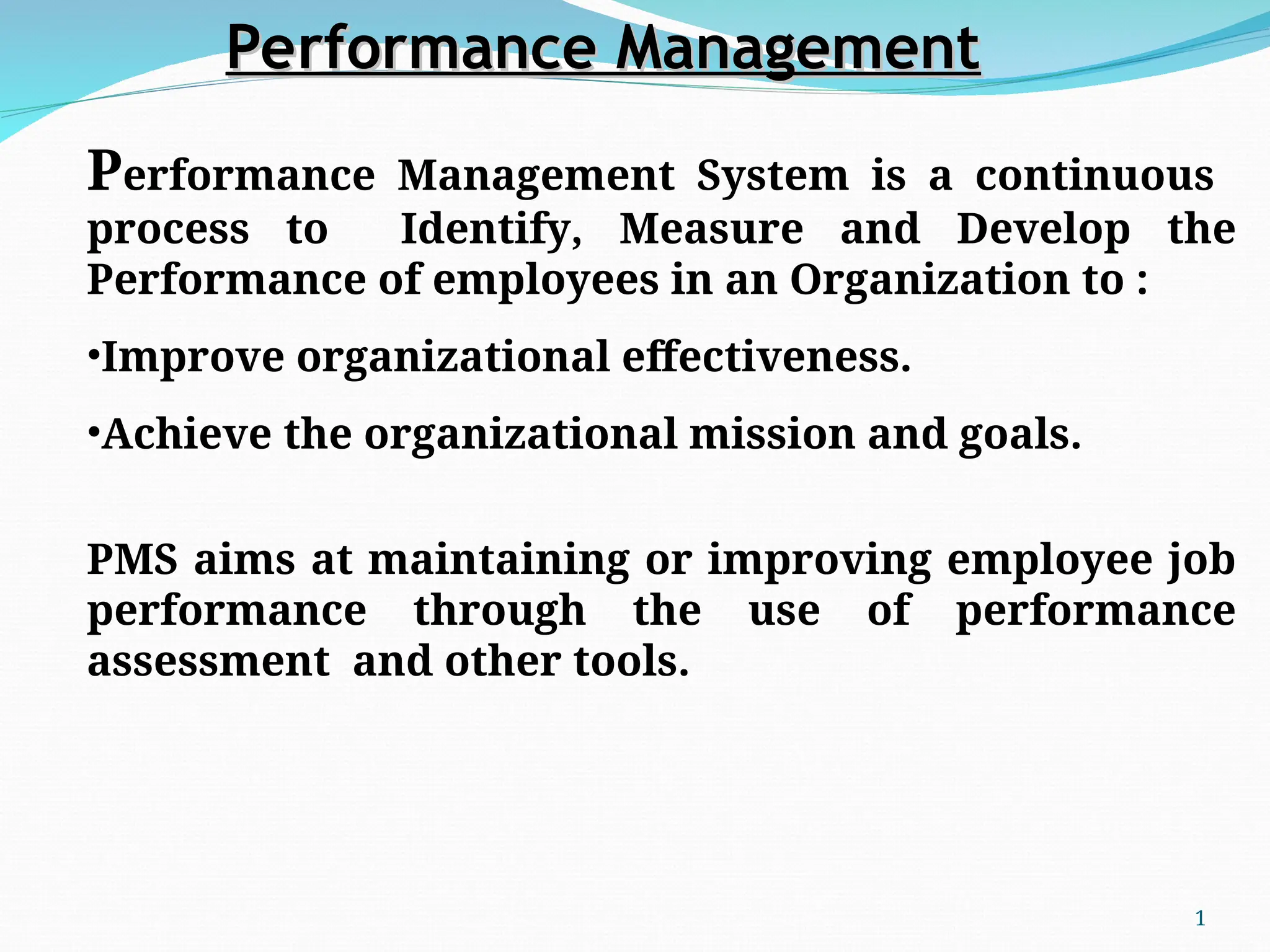 Performance Management

Performance Management System is a continuous process to Identify, Measure and Develop the Performance of employees in an Organization to :

•Improve organizational effectiveness.

•Achieve the organizational mission and goals.

PMS aims at maintaining or improving employee job performance through the use of performance assessment and other tools.

1